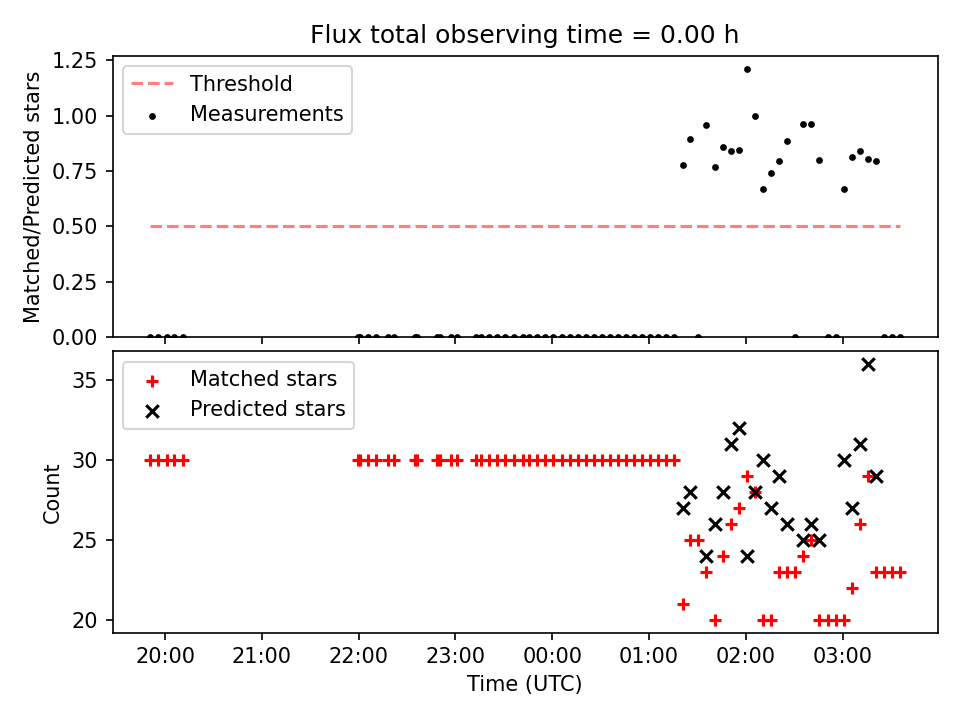 Flux total observing time = 0.00 h

Matched/Predicted stars

1.25
1.00
0.75
0.50
0.25
0.00

Threshold
Measurements

Count

35
30
25
20

Matched stars
Predicted stars

20:00
21:00
22:00
23:00
00:00
01:00
02:00
03:00

Time (UTC)